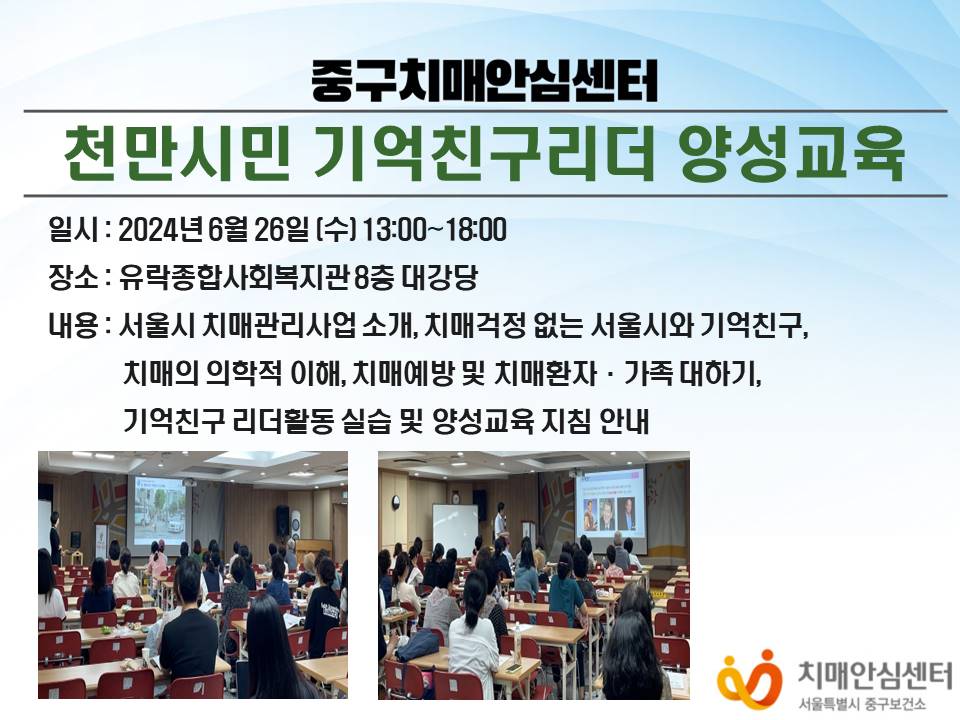 중구치매안심센터

천만시민 기억친구리더 양성교육

일시 : 2024년 6월 26일 (수) 13:00~18:00

장소 : 유락종합사회복지관 8층 대강당

내용 : 서울시 치매관리사업 소개, 치매걱정 없는 서울시와 기억친구, 치매의 의학적 이해, 치매예방 및 치매환자 · 가족 대하기, 기억친구 리더활동 실습 및 양성교육 지침 안내

치매안심센터
서울특별시 중구보건소